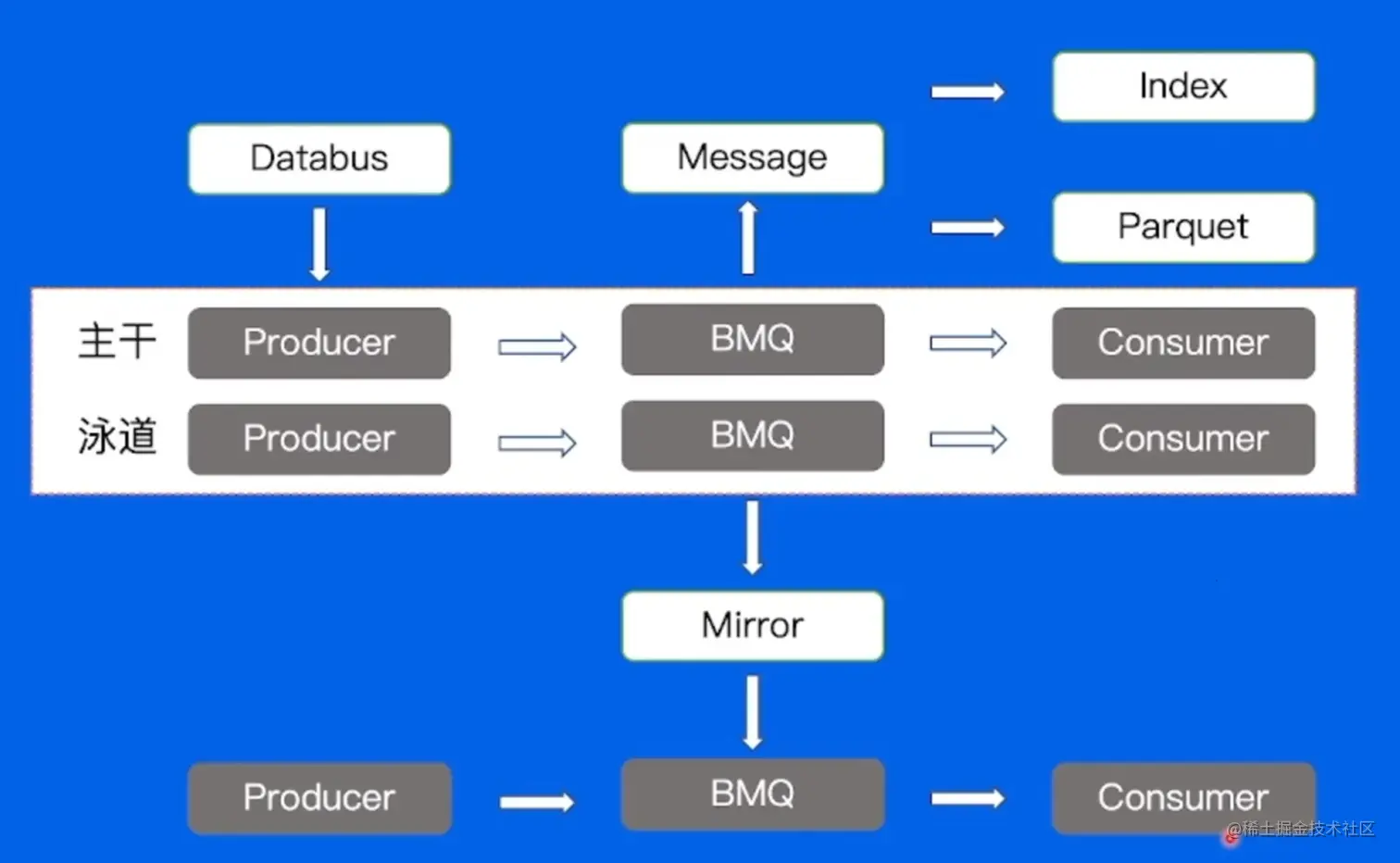 Index

Databus

Message

Parquet

主干

Producer

BMQ

Consumer

泳道

Producer

BMQ

Consumer

Mirror

Producer

BMQ

Consumer

@稀土掘金技术社区